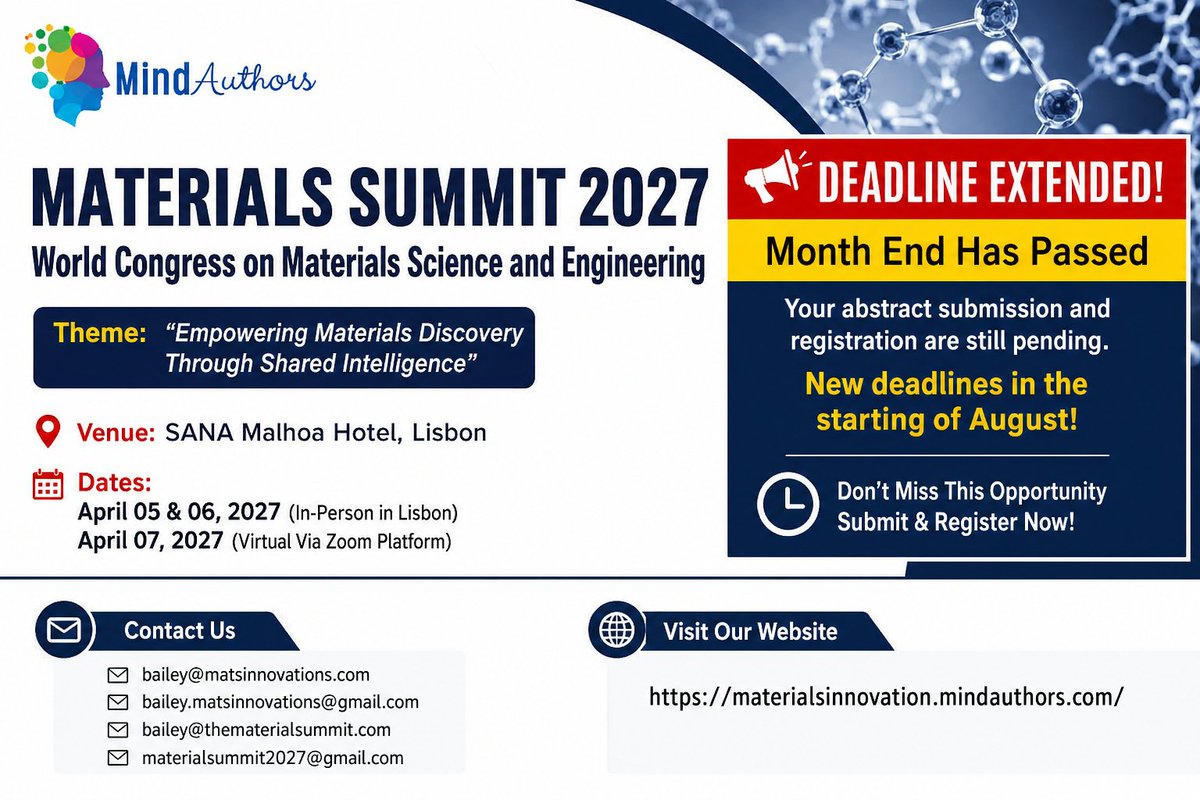 MindAuthors

MATERIALS SUMMIT 2027
World Congress on Materials Science and Engineering

Theme: "Empowering Materials Discovery Through Shared Intelligence"

Venue: SANA Malhoa Hotel, Lisbon

Dates:
April 05 & 06, 2027 (In-Person in Lisbon)
April 07, 2027 (Virtual Via Zoom Platform)

DEADLINE EXTENDED!
Month End Has Passed
Your abstract submission and registration are still pending.
New deadlines in the starting of August!
Don't Miss This Opportunity
Submit & Register Now!

Contact Us
bailey@matsinnovations.com
bailey.matsinnovations@gmail.com
bailey@thematerialsummit.com
materialsummit2027@gmail.com

Visit Our Website
https://materialsinnovation.mindauthors.com/